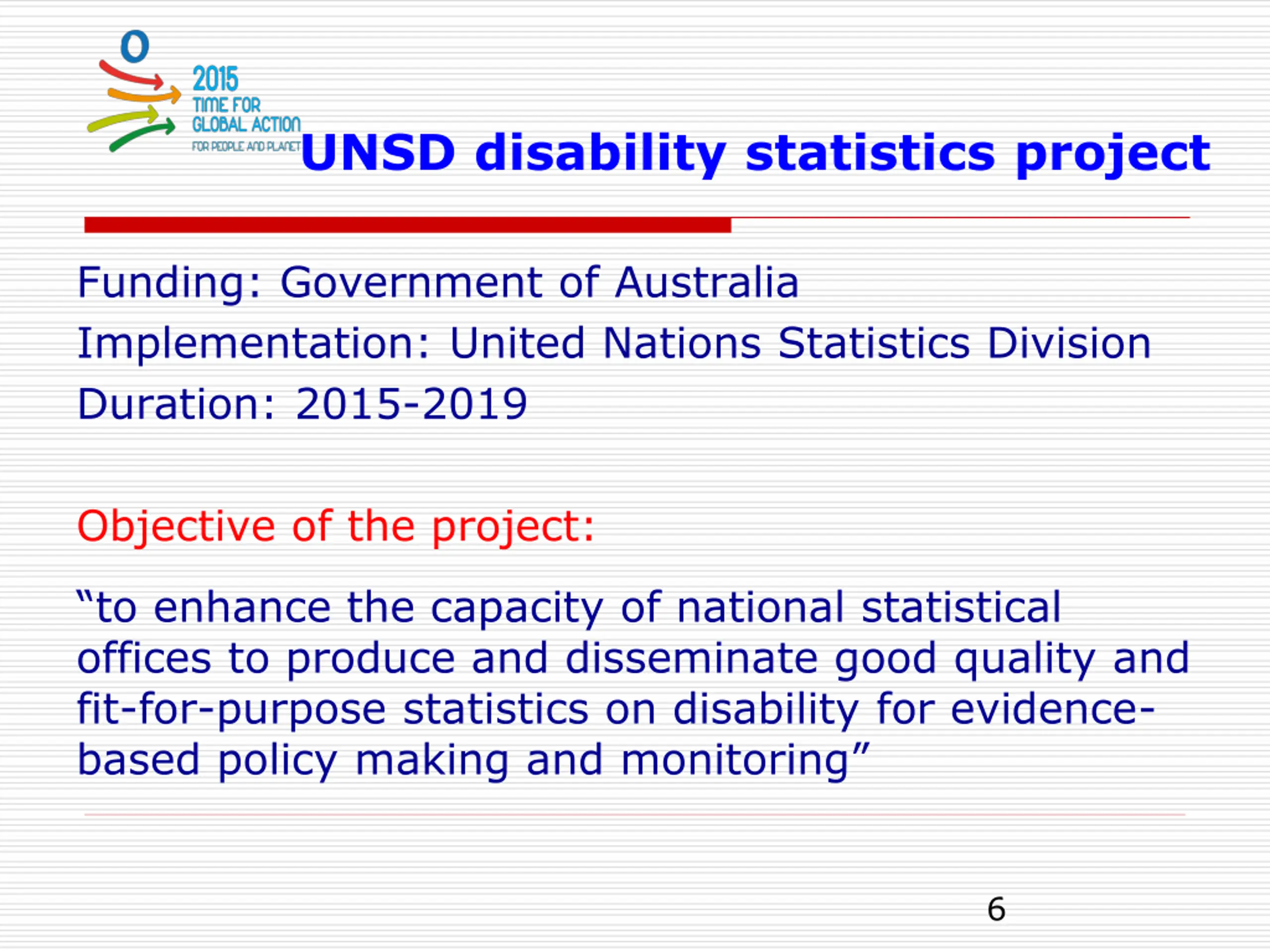 2015
TIME FOR
GLOBAL ACTION
FOR PEOPLE AND PLANET

UNSD disability statistics project

Funding: Government of Australia

Implementation: United Nations Statistics Division

Duration: 2015-2019

Objective of the project:

“to enhance the capacity of national statistical offices to produce and disseminate good quality and fit-for-purpose statistics on disability for evidence-based policy making and monitoring”

6